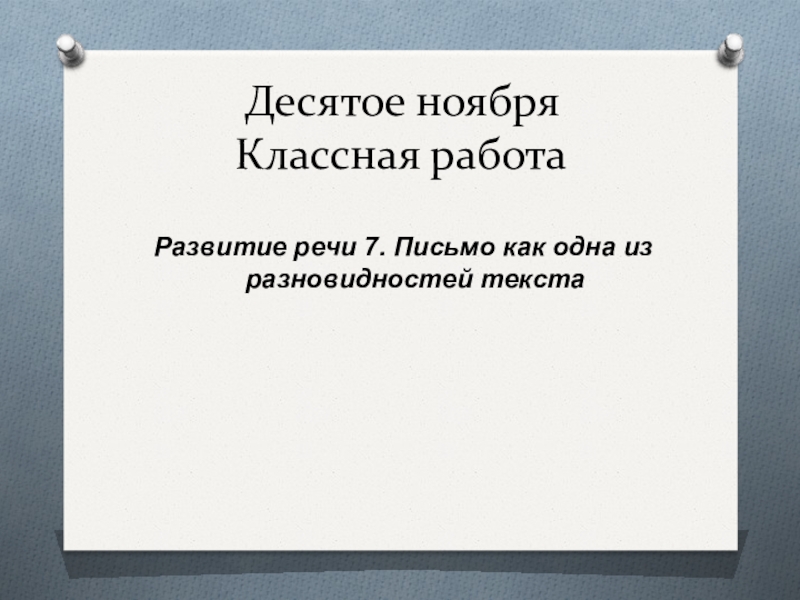 Десятое ноября
Классная работа

Развитие речи 7. Письмо как одна из разновидностей текста